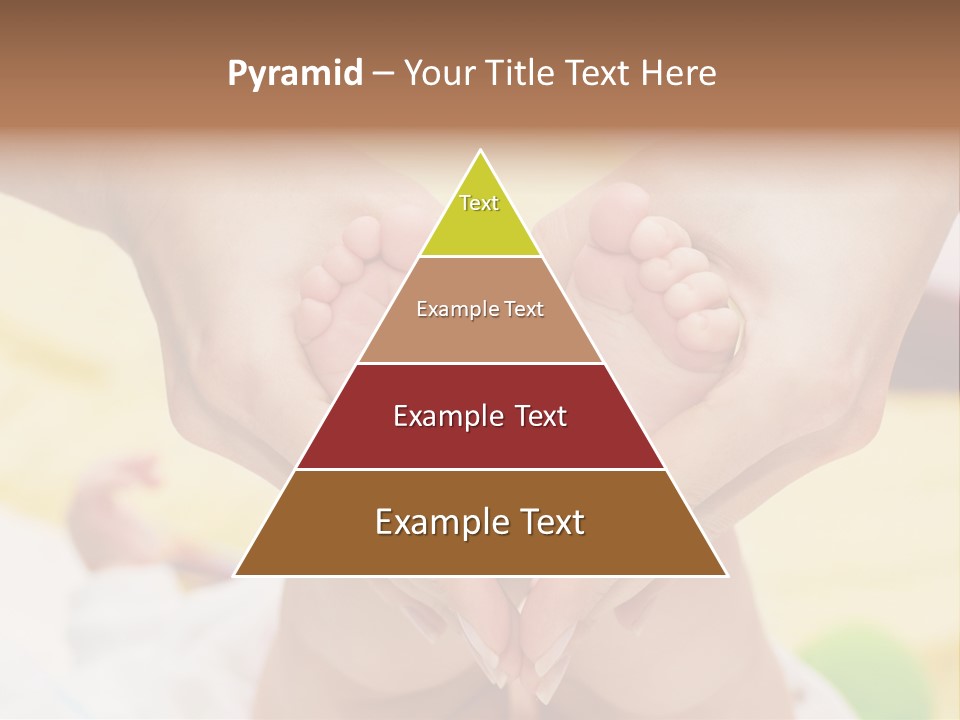 Pyramid – Your Title Text Here

Text

Example Text

Example Text

Example Text